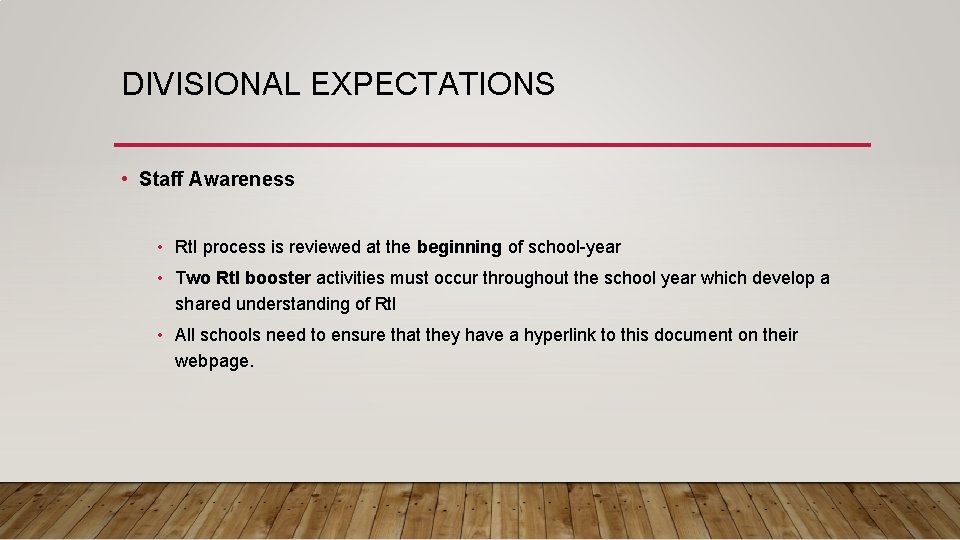 DIVISIONAL EXPECTATIONS

• Staff Awareness

• RtI process is reviewed at the beginning of school-year

• Two RtI booster activities must occur throughout the school year which develop a shared understanding of RtI

• All schools need to ensure that they have a hyperlink to this document on their webpage.